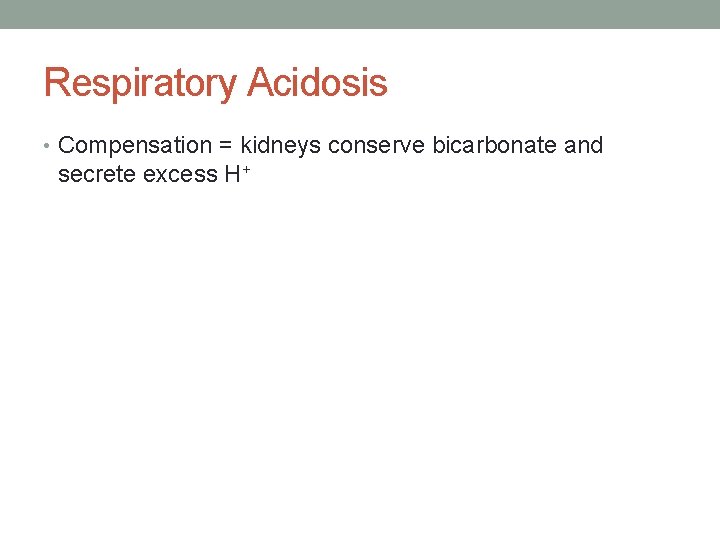 Respiratory Acidosis

• Compensation = kidneys conserve bicarbonate and secrete excess $H^+$